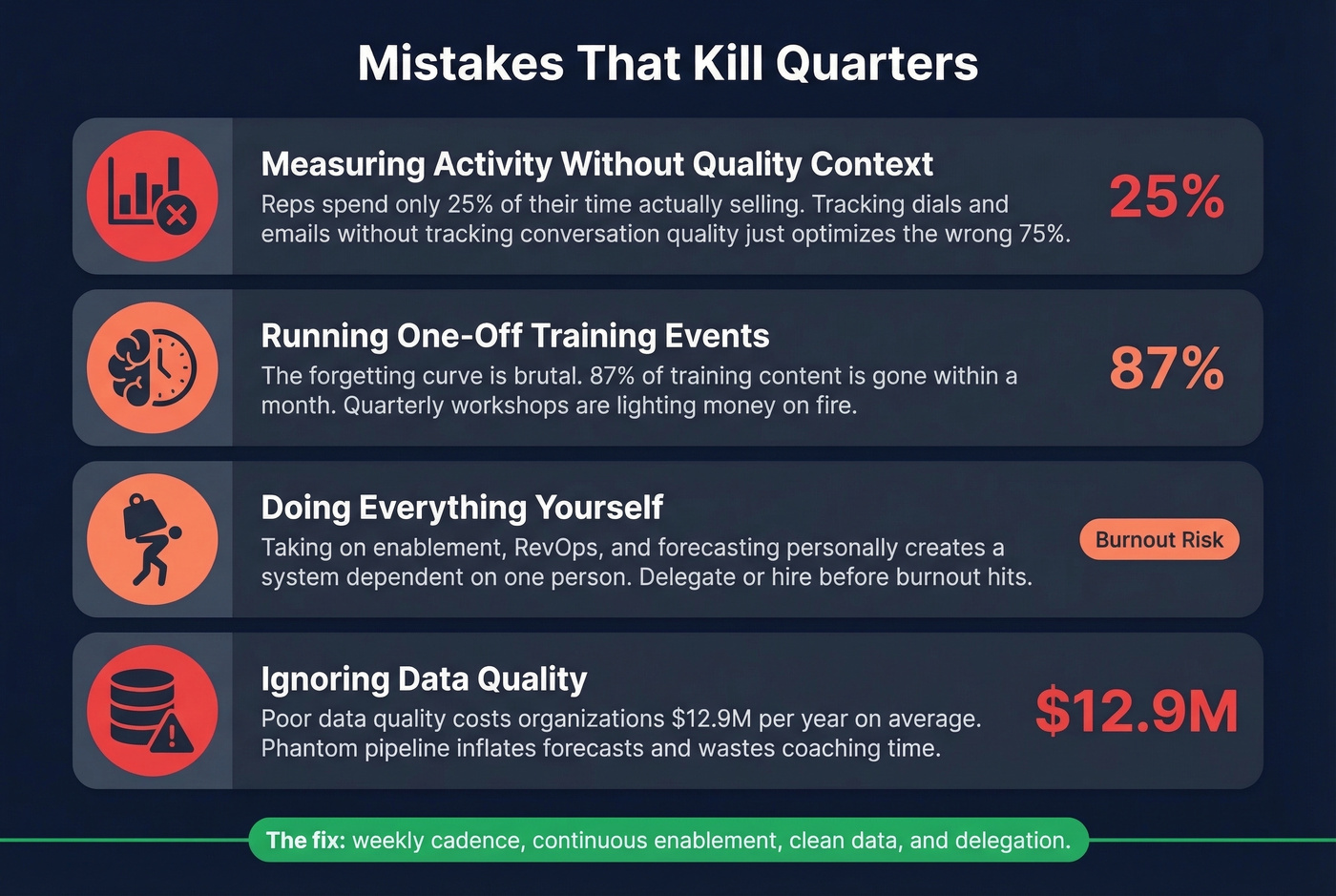 Mistakes That Kill Quarters

Measuring Activity Without Quality Context
Reps spend only 25% of their time actually selling. Tracking dials and emails without tracking conversation quality just optimizes the wrong 75%.
25%

Running One-Off Training Events
The forgetting curve is brutal. 87% of training content is gone within a month. Quarterly workshops are lighting money on fire.
87%

Doing Everything Yourself
Taking on enablement, RevOps, and forecasting personally creates a system dependent on one person. Delegate or hire before burnout hits.
Burnout Risk

Ignoring Data Quality
Poor data quality costs organizations $12.9M per year on average. Phantom pipeline inflates forecasts and wastes coaching time.
$12.9M

The fix: weekly cadence, continuous enablement, clean data, and delegation.